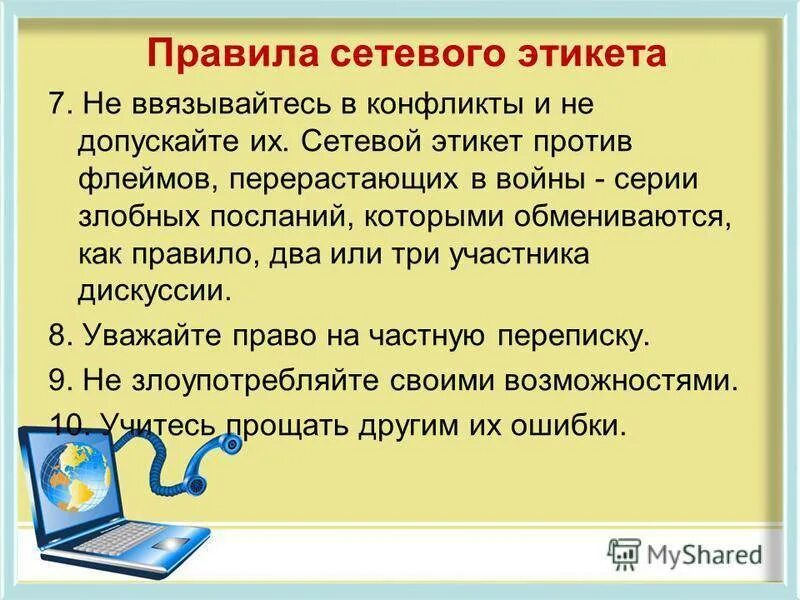 Правила сетевого этикета

7. Не ввязывайтесь в конфликты и не допускайте их. Сетевой этикет против флеймов, перерастающих в войны - серии злобных посланий, которыми обмениваются, как правило, два или три участника дискуссии.

8. Уважайте право на частную переписку.

9. Не злоупотребляйте своими возможностями.

10. Учитесь прощать другим их ошибки.

MyShared